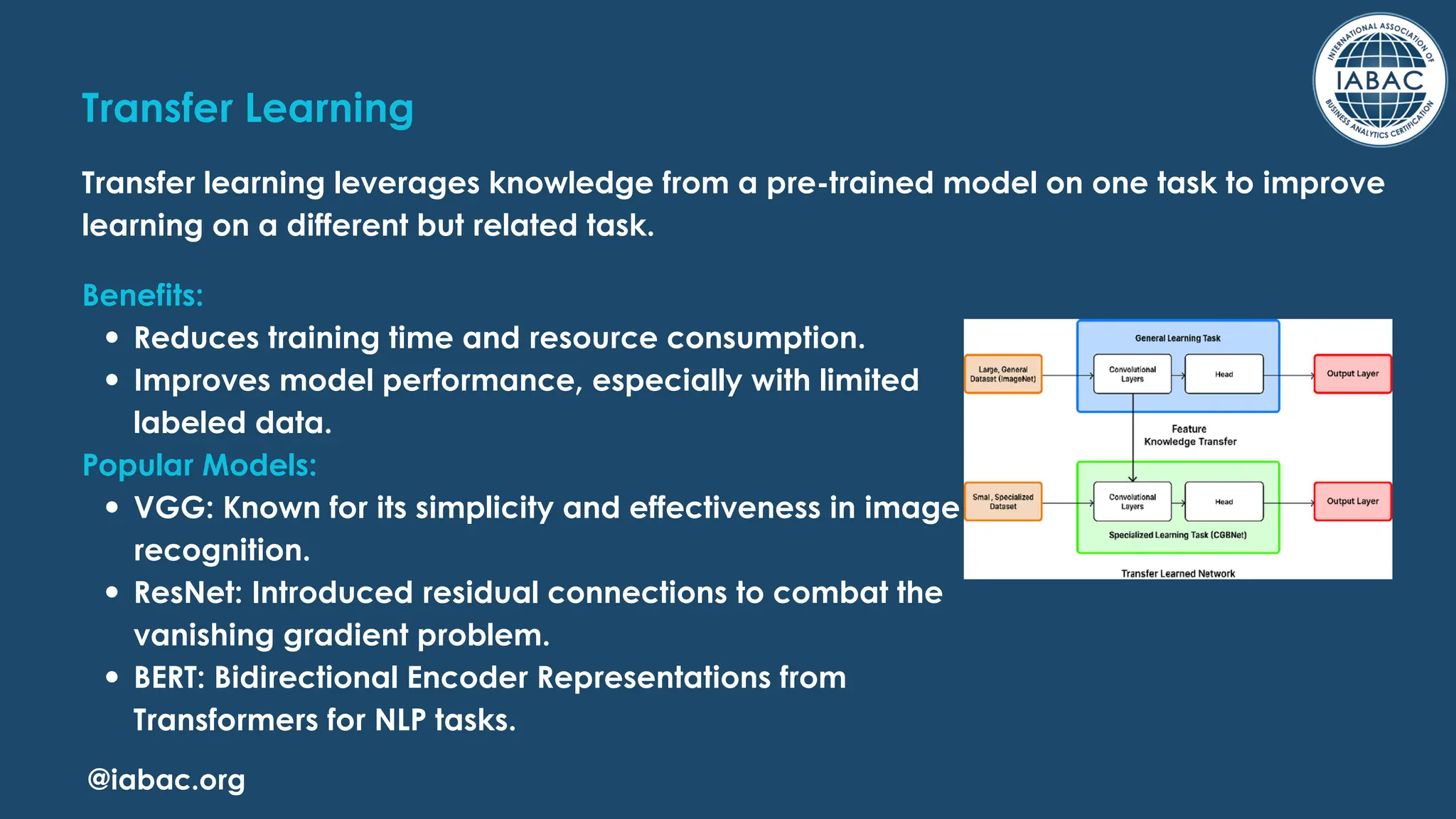 INTERNATIONAL ASSOCIATION OF BUSINESS ANALYTICS CERTIFICATION
IABAC

Transfer Learning

Transfer learning leverages knowledge from a pre-trained model on one task to improve learning on a different but related task.

Benefits:
• Reduces training time and resource consumption.
• Improves model performance, especially with limited labeled data.

Popular Models:
• VGG: Known for its simplicity and effectiveness in image recognition.
• ResNet: Introduced residual connections to combat the vanishing gradient problem.
• BERT: Bidirectional Encoder Representations from Transformers for NLP tasks.

General Learning Task
Large, General Dataset (ImageNet)
Convolutional Layers
Head
Output Layer
Feature Knowledge Transfer
Smal, Specialized Dataset
Convolutional Layers
Head
Output Layer
Specialized Learning Task (CGBNet)
Transfer Learned Network

@iabac.org